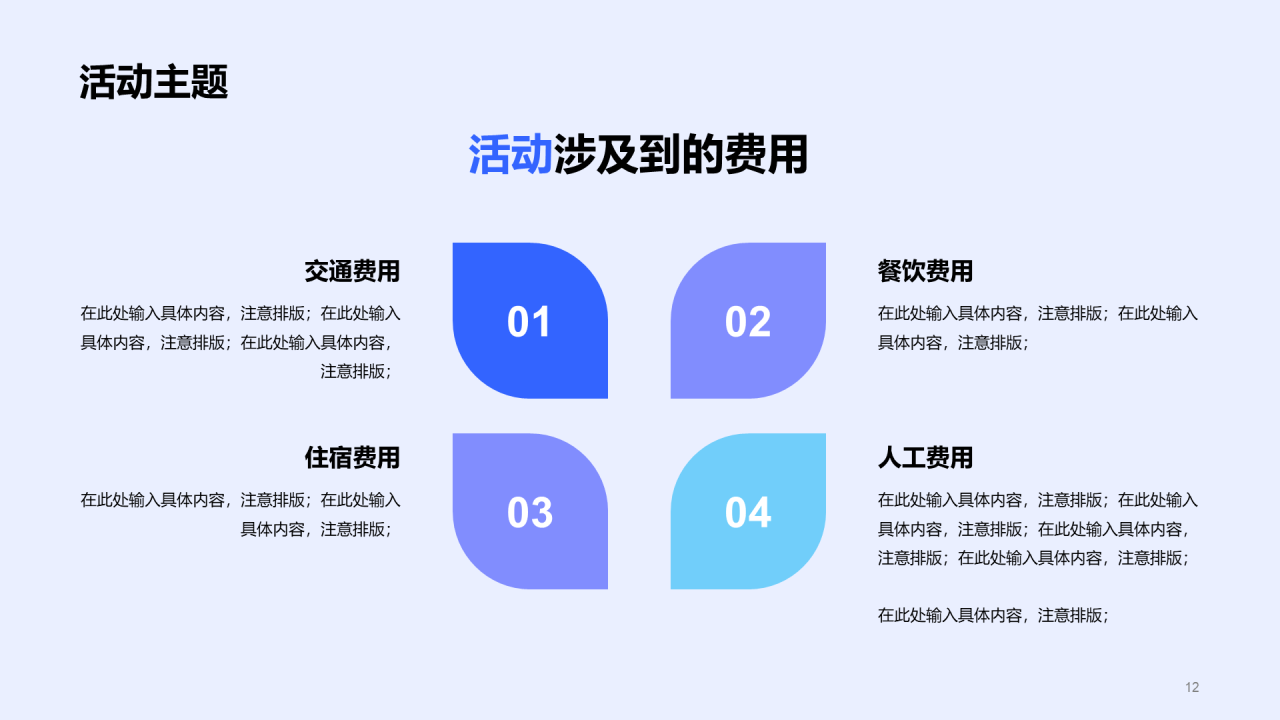 活动主题

活动涉及到的费用

交通费用

在此处输入具体内容，注意排版；在此处输入具体内容，注意排版；在此处输入具体内容，注意排版；

01

02

餐饮费用

在此处输入具体内容，注意排版；在此处输入具体内容，注意排版；

住宿费用

在此处输入具体内容，注意排版；在此处输入具体内容，注意排版；

03

04

人工费用

在此处输入具体内容，注意排版；在此处输入具体内容，注意排版；在此处输入具体内容，注意排版；在此处输入具体内容，注意排版；

在此处输入具体内容，注意排版；

12